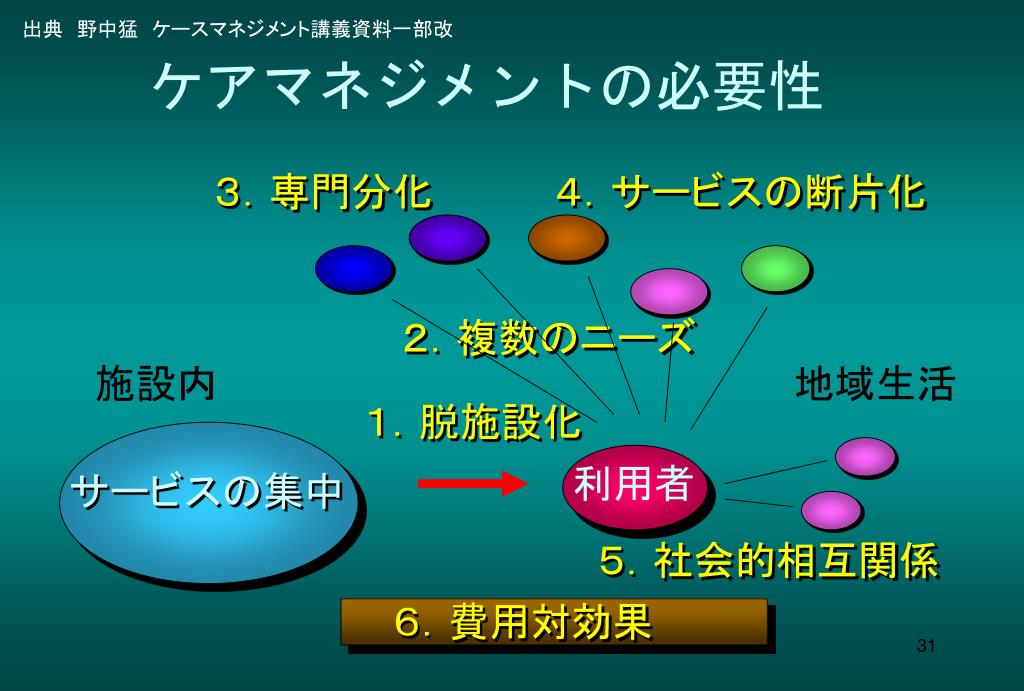 出典　野中猛　ケースマネジメント講義資料一部改

ケアマネジメントの必要性

３．専門分化

４．サービスの断片化

２．複数のニーズ

施設内

地域生活

１．脱施設化

サービスの集中

利用者

５．社会的相互関係

６．費用対効果

31